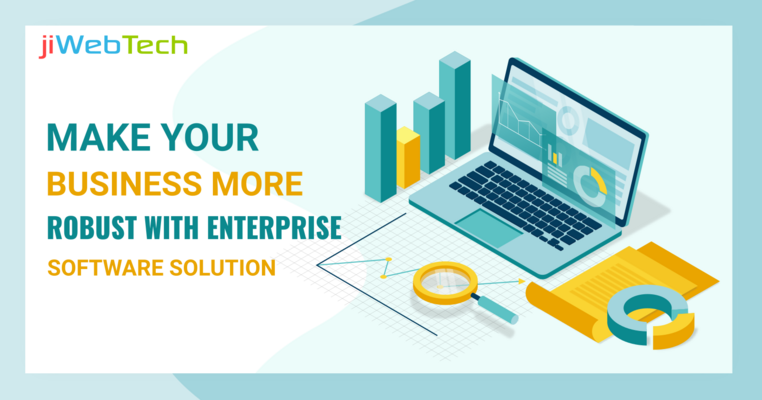 jiWebTech

MAKE YOUR
BUSINESS MORE
ROBUST WITH ENTERPRISE
SOFTWARE SOLUTION